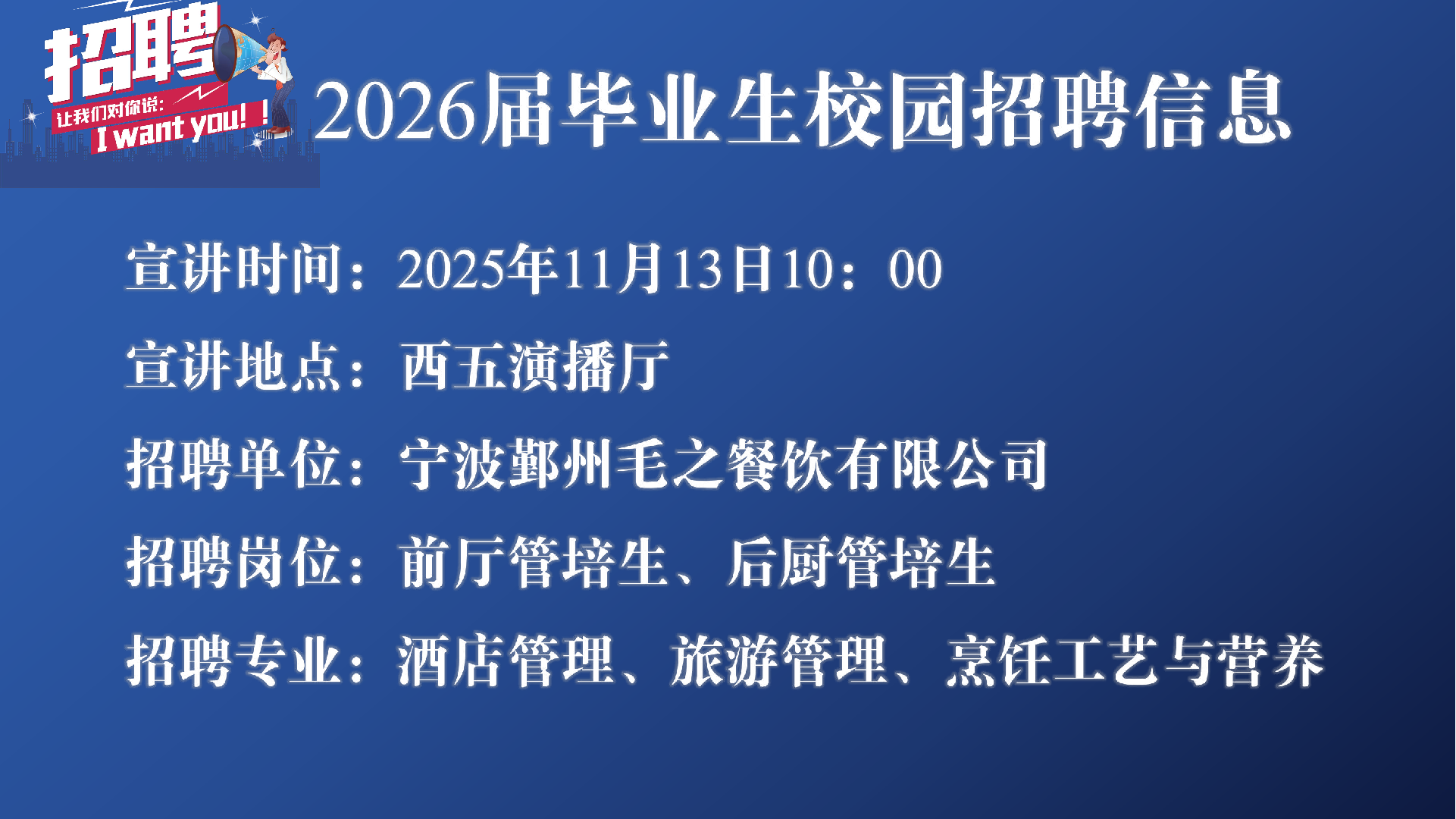 招聘
让我们对你说:
I want you!！

2026届毕业生校园招聘信息

宣讲时间：2025年11月13日10：00

宣讲地点：西五演播厅

招聘单位：宁波鄞州毛之餐饮有限公司

招聘岗位：前厅管培生、后厨管培生

招聘专业：酒店管理、旅游管理、烹饪工艺与营养